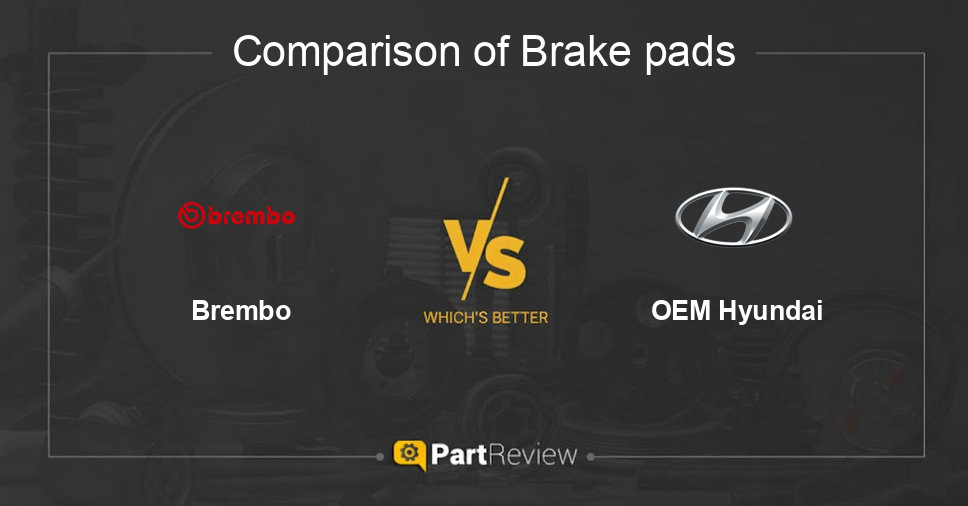 Comparison of Brake pads

brembo

Brembo

VS

WHICH'S BETTER

OEM Hyundai

PartReview